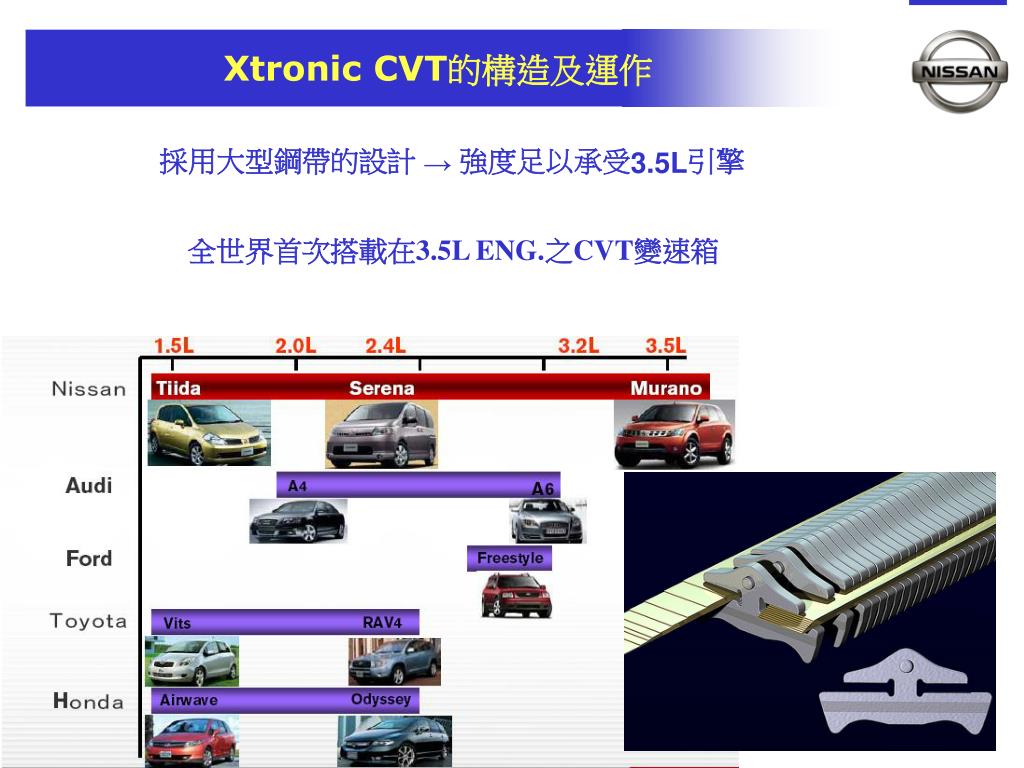 Xtronic CVT的構造及運作

NISSAN

採用大型鋼帶的設計 → 強度足以承受3.5L引擎

全世界首次搭載在3.5L ENG.之CVT變速箱

1.5L 2.0L 2.4L 3.2L 3.5L

Nissan
Tiida
Serena
Murano

Audi
A4
A6

Ford
Freestyle

Toyota
Vits
RAV4

Honda
Airwave
Odyssey